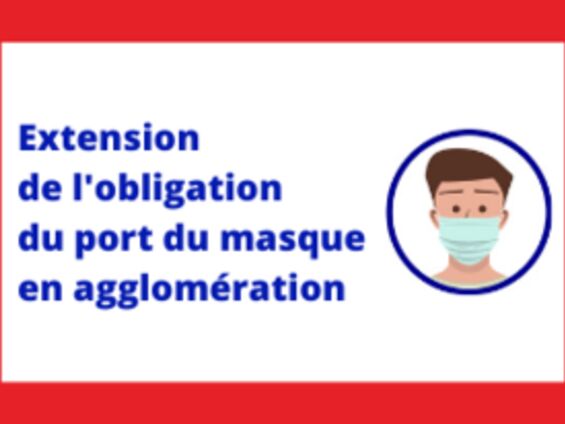 Extension de l'obligation du port du masque en agglomération